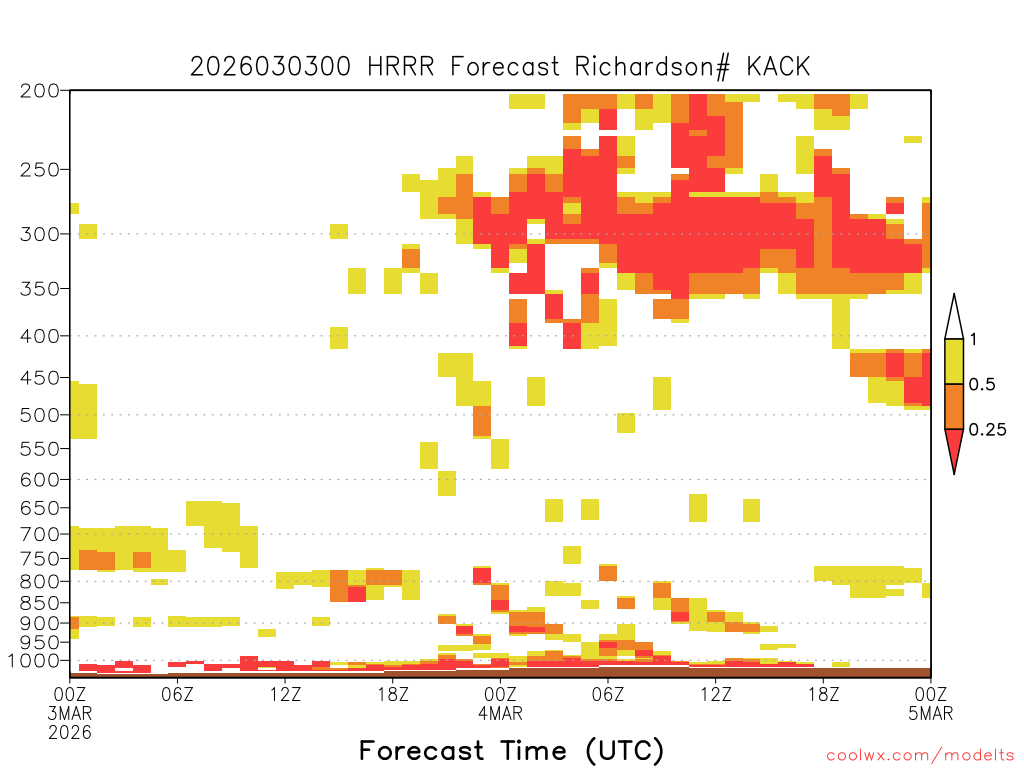 2026030300 HRRR Forecast Richardson# KACK

200
250
300
350
400
450
500
550
600
650
700
750
800
850
900
950
1000

1
0.5
0.25

00Z 3MAR 2026
06Z
12Z
18Z
00Z 4MAR
06Z
12Z
18Z
00Z 5MAR

Forecast Time (UTC)

coolwx.com/modelts